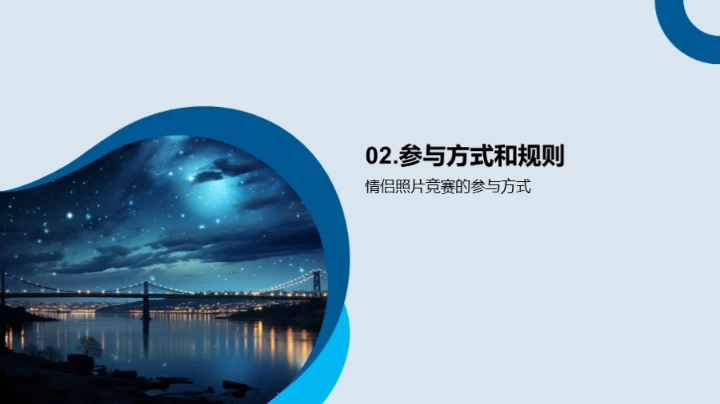 02.参与方式和规则

情侣照片竞赛的参与方式